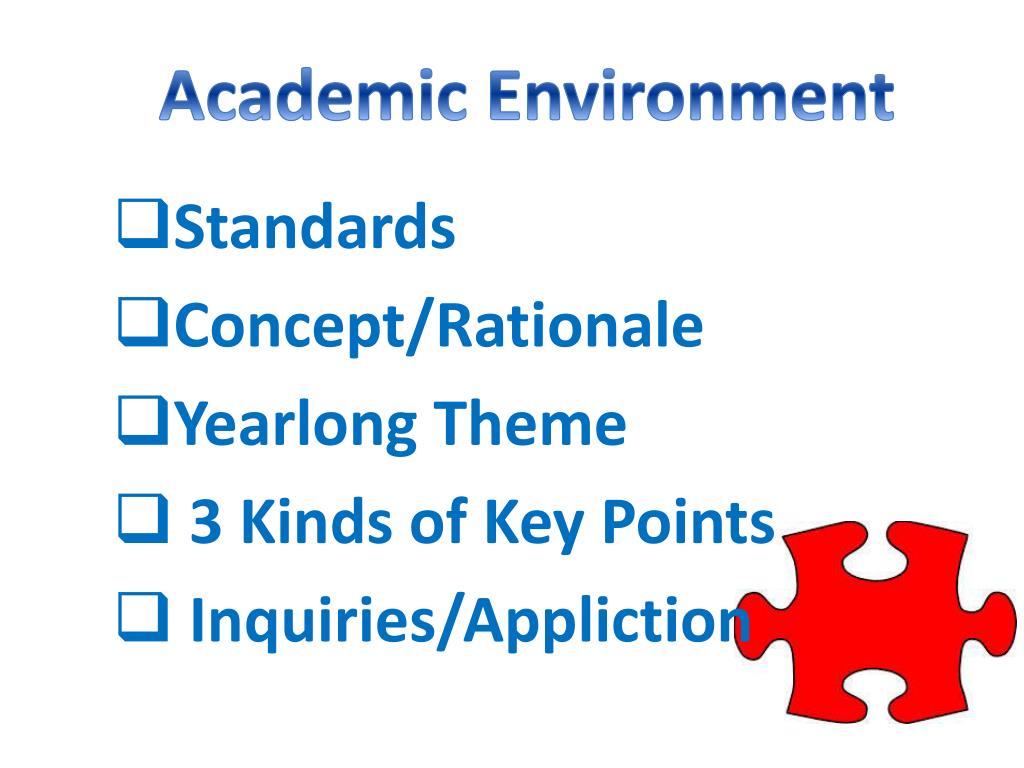 Academic Environment

❑Standards
❑Concept/Rationale
❑Yearlong Theme
❑ 3 Kinds of Key Points
❑ Inquiries/Appliction